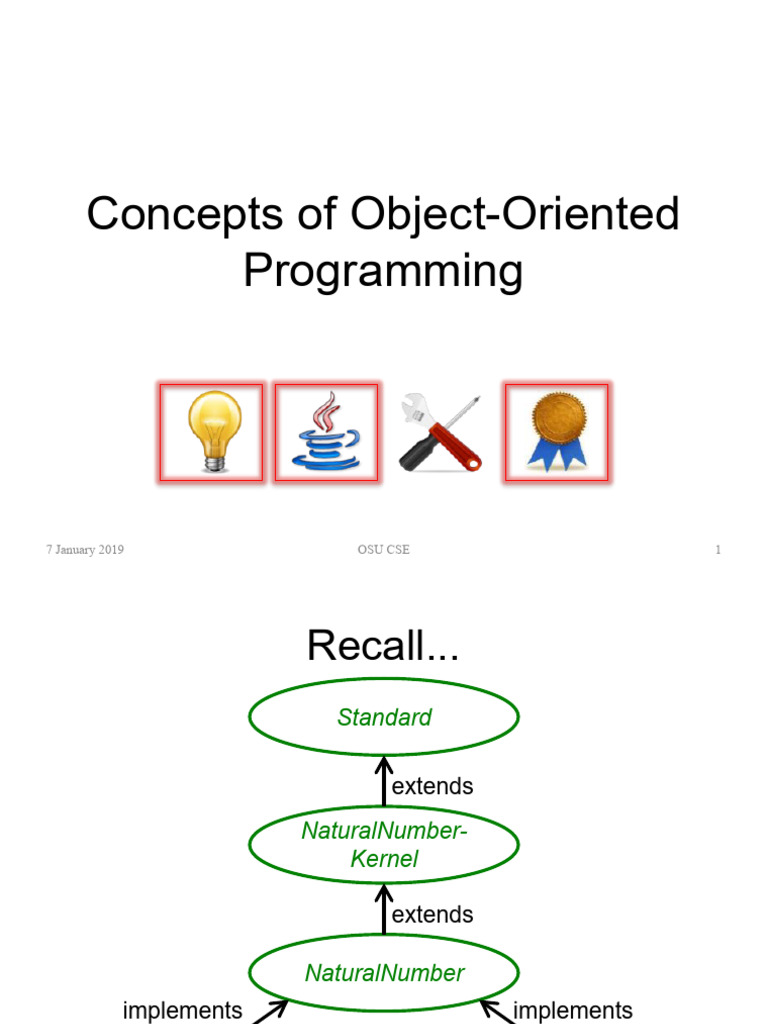 Concepts of Object-Oriented Programming

7 January 2019

OSU CSE

1

Recall...

Standard

extends

NaturalNumber-Kernel

extends

NaturalNumber

implements

implements